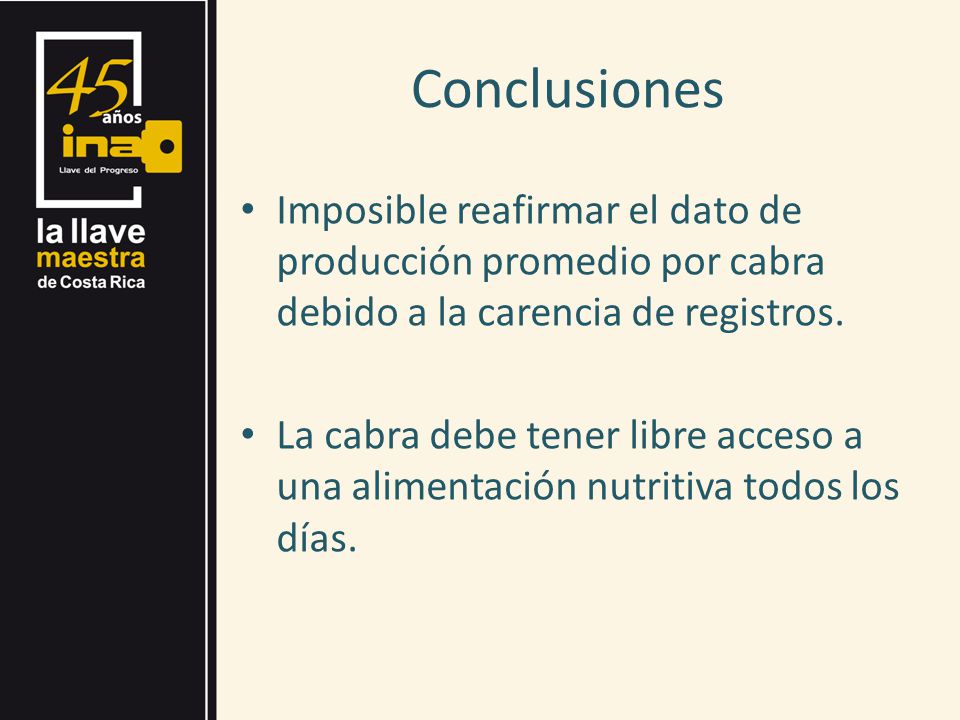 45 años
ina
Llave del Progreso
la llave
maestra
de Costa Rica

Conclusiones

• Imposible reafirmar el dato de producción promedio por cabra debido a la carencia de registros.

• La cabra debe tener libre acceso a una alimentación nutritiva todos los días.